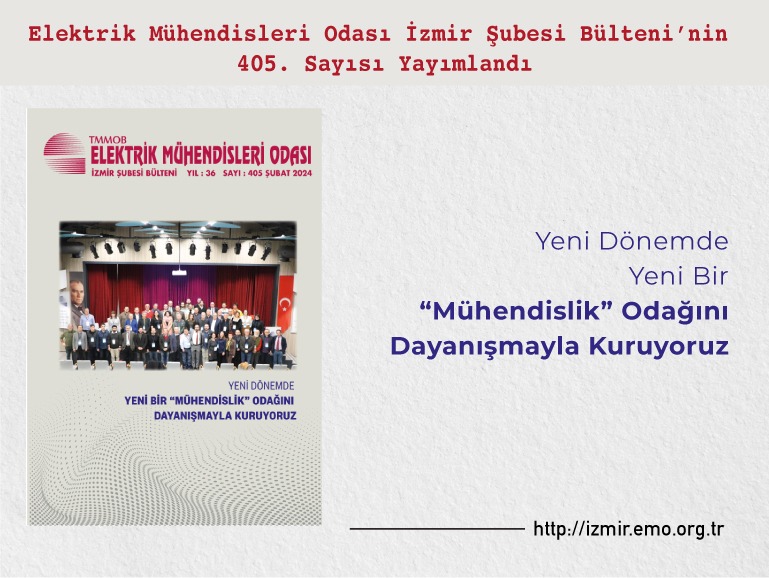 Elektrik Mühendisleri Odası İzmir Şubesi Bülteni'nin 405. Sayısı Yayımlandı

TMMOB
ELEKTRİK MÜHENDİSLERİ ODASI
İZMİR ŞUBESİ BÜLTENİ YIL : 36 SAYI : 405 ŞUBAT 2024

YENİ DÖNEMDE
YENİ BİR "MÜHENDİSLİK" ODAĞINI
DAYANIŞMAYLA KURUYORUZ

Yeni Dönemde
Yeni Bir
"Mühendislik" Odağını
Dayanışmayla Kuruyoruz

http://izmir.emo.org.tr